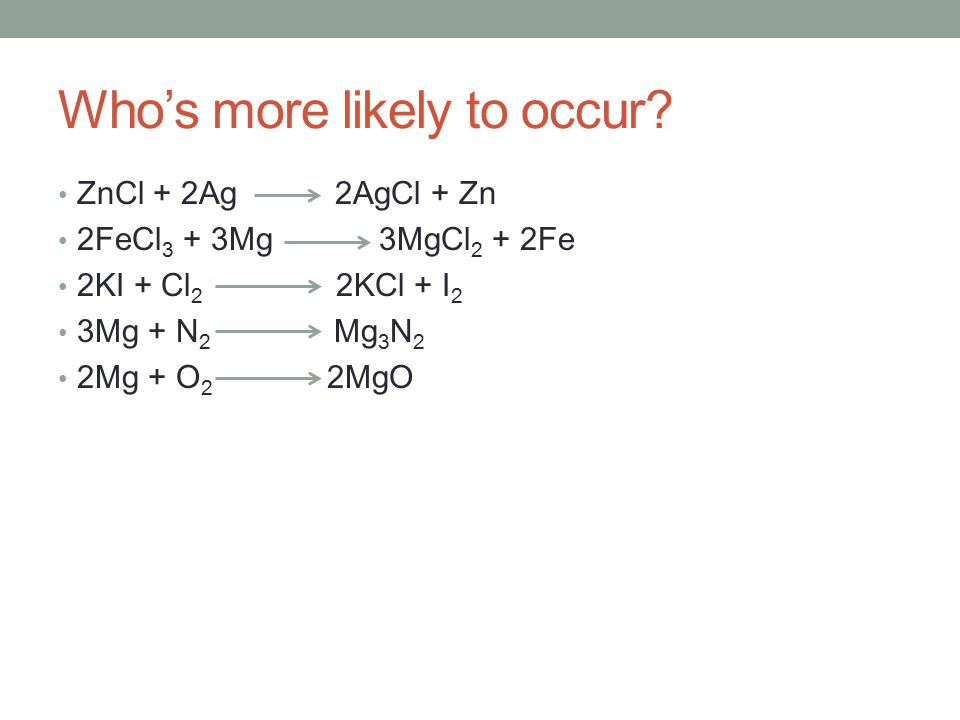 Who's more likely to occur?

• $ZnCl + 2Ag \longrightarrow 2AgCl + Zn$
• $2FeCl_3 + 3Mg \longrightarrow 3MgCl_2 + 2Fe$
• $2KI + Cl_2 \longrightarrow 2KCl + I_2$
• $3Mg + N_2 \longrightarrow Mg_3N_2$
• $2Mg + O_2 \longrightarrow 2MgO$